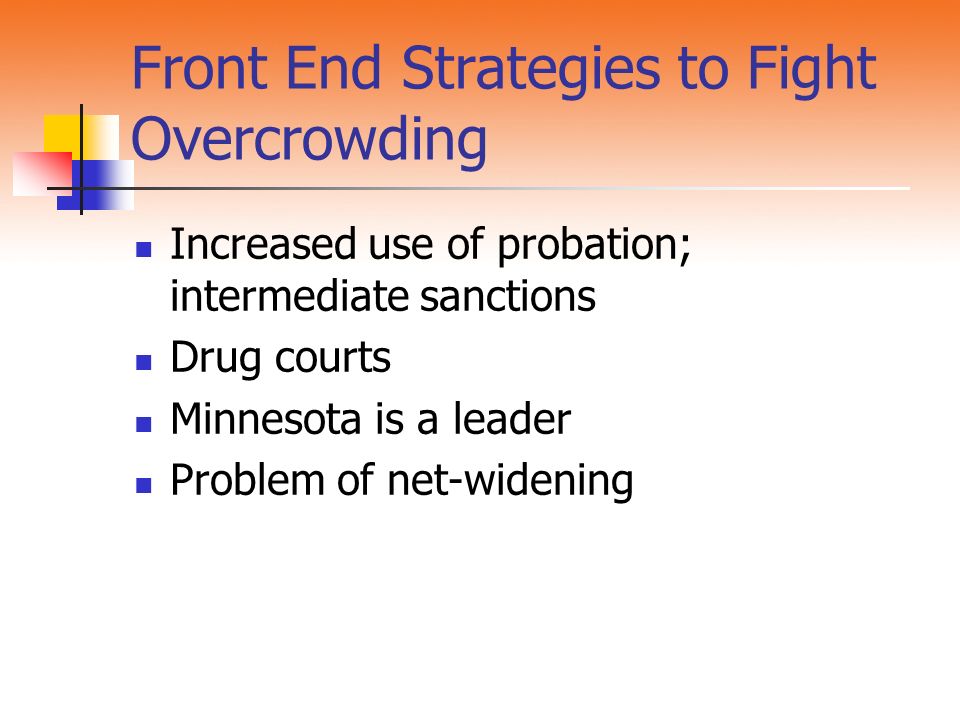 Front End Strategies to Fight Overcrowding

- Increased use of probation; intermediate sanctions
- Drug courts
- Minnesota is a leader
- Problem of net-widening